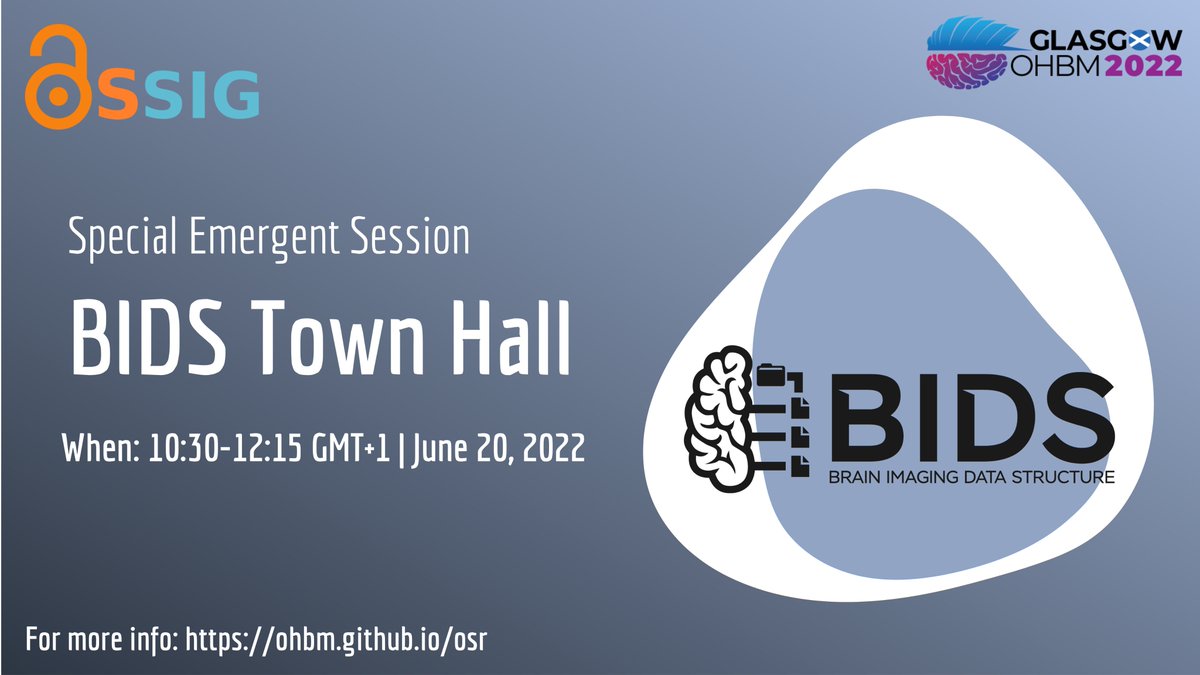 OSSIG

GLASGOW
OHBM 2022

Special Emergent Session

BIDS Town Hall

When: 10:30-12:15 GMT+1 | June 20, 2022

BIDS
BRAIN IMAGING DATA STRUCTURE

For more info: https://ohbm.github.io/osr